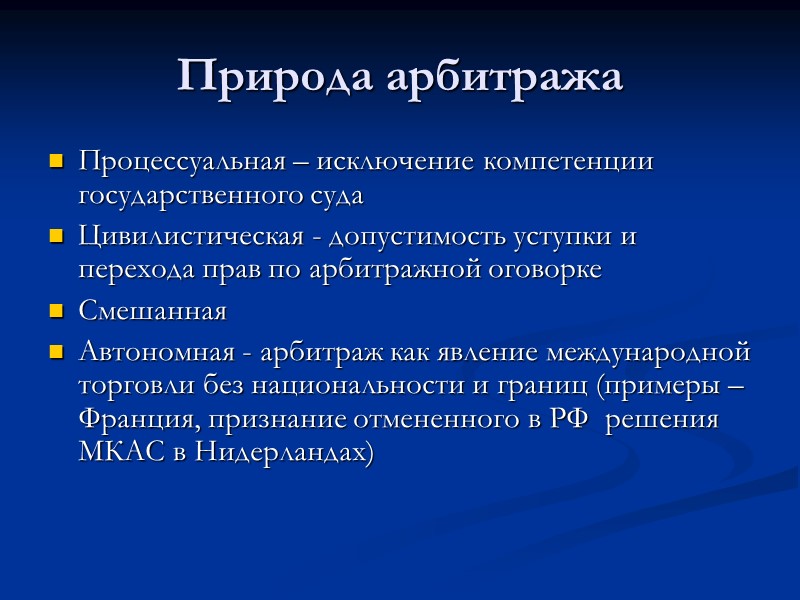 Природа арбитража

- Процессуальная – исключение компетенции государственного суда
- Цивилистическая - допустимость уступки и перехода прав по арбитражной оговорке
- Смешанная
- Автономная - арбитраж как явление международной торговли без национальности и границ (примеры – Франция, признание отмененного в РФ решения МКАС в Нидерландах)